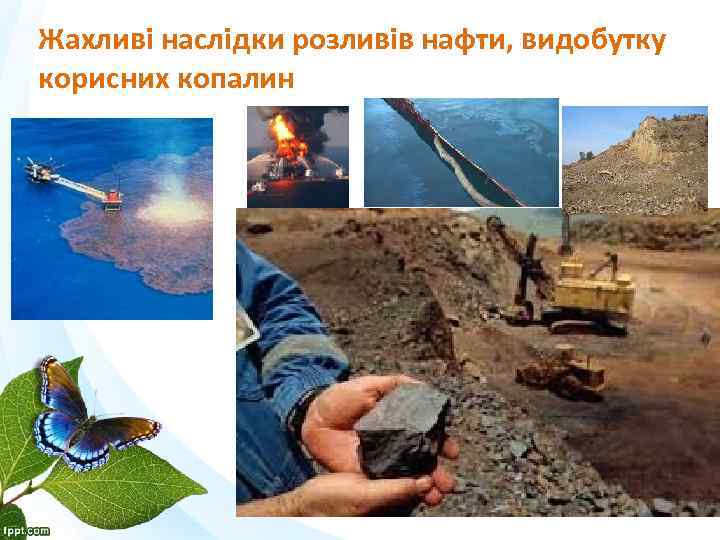 Жахливі наслідки розливів нафти, видобутку корисних копалин

lppt.com